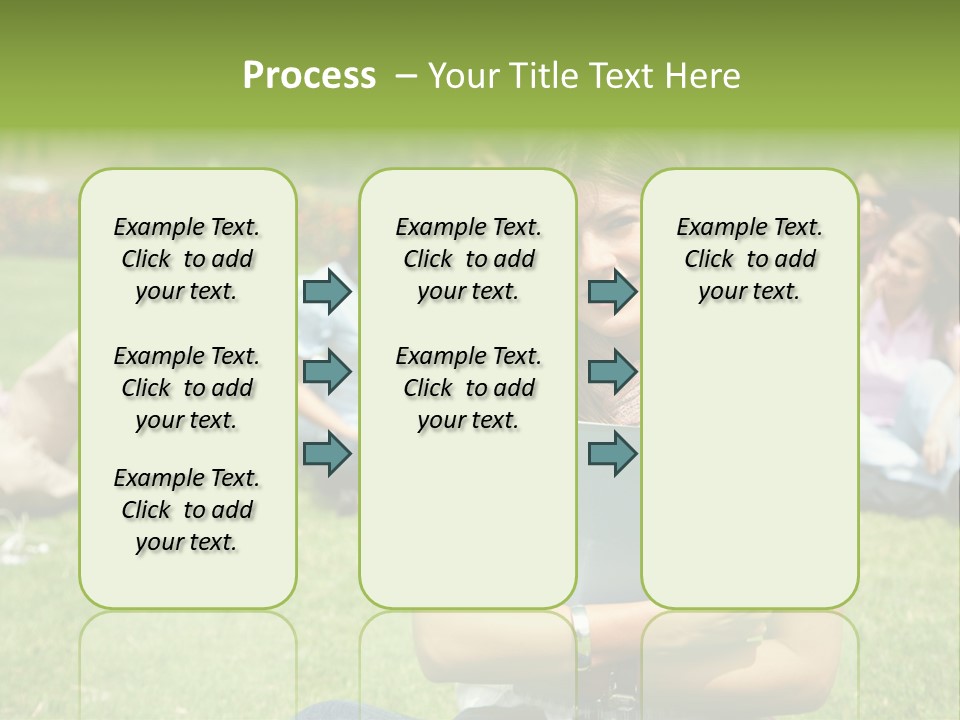 Process – Your Title Text Here

Example Text. Click to add your text.

Example Text. Click to add your text.

Example Text. Click to add your text.

Example Text. Click to add your text.

Example Text. Click to add your text.

Example Text. Click to add your text.